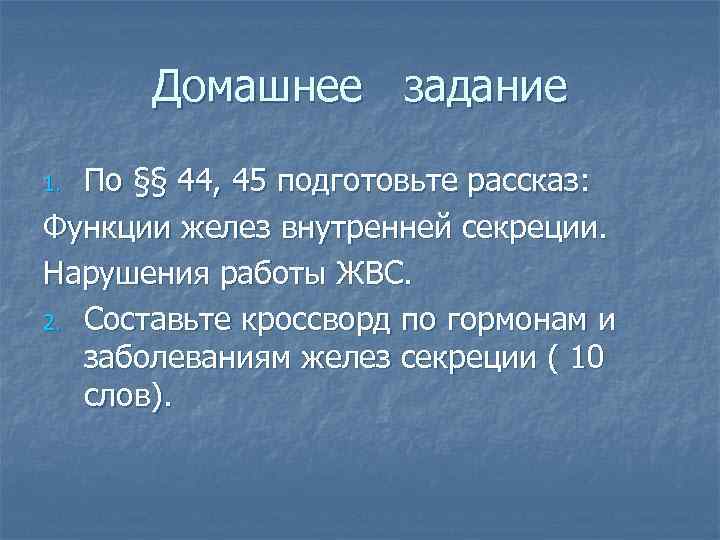 Домашнее задание

1. По §§ 44, 45 подготовьте рассказ:

Функции желез внутренней секреции.

Нарушения работы ЖВС.

2. Составьте кроссворд по гормонам и заболеваниям желез секреции ( 10 слов).